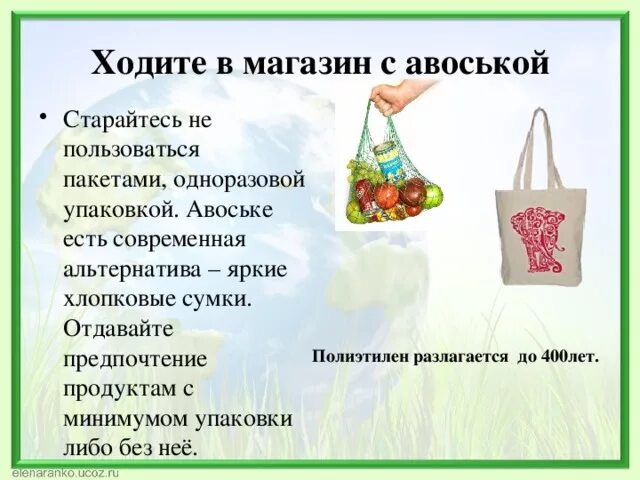 Ходите в магазин с авоськой

• Старайтесь не пользоваться пакетами, одноразовой упаковкой. Авоське есть современная альтернатива – яркие хлопковые сумки. Отдавайте предпочтение продуктам с минимумом упаковки либо без неё.

Полиэтилен разлагается до 400лет.

elenaranko.ucoz.ru